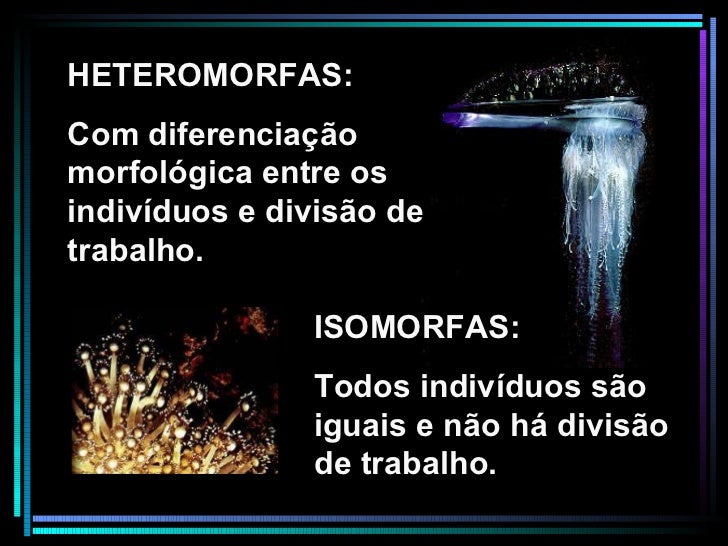 HETEROMORFAS:

Com diferenciação morfológica entre os indivíduos e divisão de trabalho.

ISOMORFAS:

Todos indivíduos são iguais e não há divisão de trabalho.